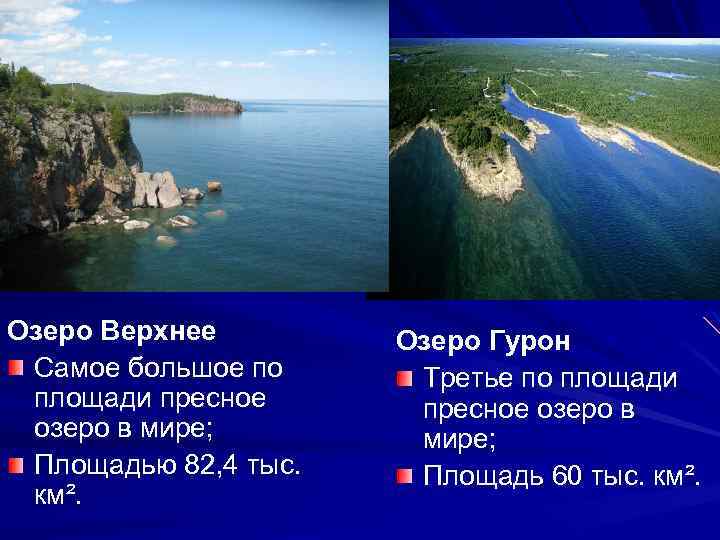 Озеро Верхнее

Самое большое по площади пресное озеро в мире;

Площадью 82,4 тыс. км².

Озеро Гурон

Третье по площади пресное озеро в мире;

Площадь 60 тыс. км².